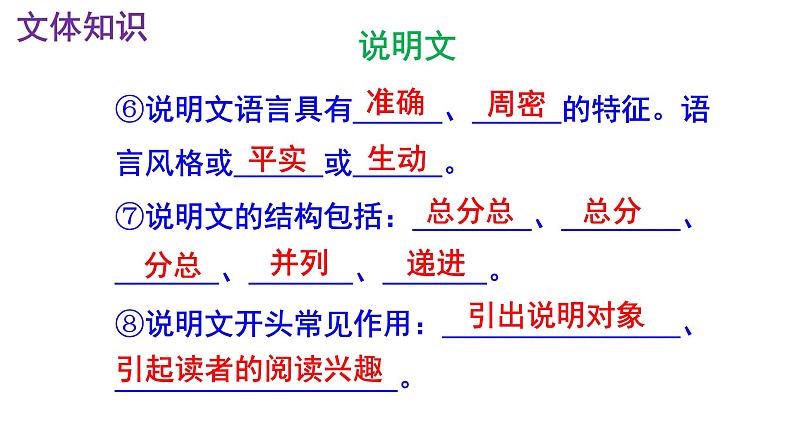 文体知识

说明文

⑥说明文语言具有准确、周密的特征。语言风格或平实或生动。

⑦说明文的结构包括：总分总、总分、分总、并列、递进。

⑧说明文开头常见作用：引出说明对象、引起读者的阅读兴趣。